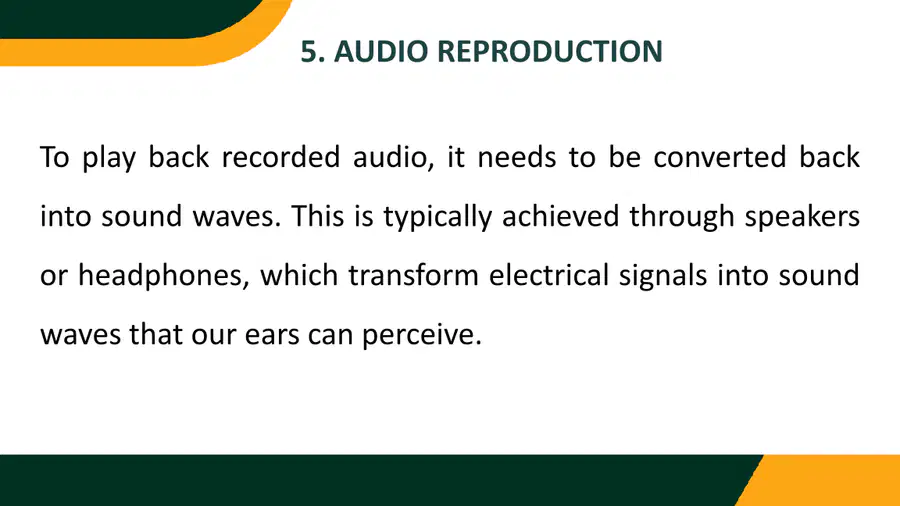 5. AUDIO REPRODUCTION

To play back recorded audio, it needs to be converted back into sound waves. This is typically achieved through speakers or headphones, which transform electrical signals into sound waves that our ears can perceive.